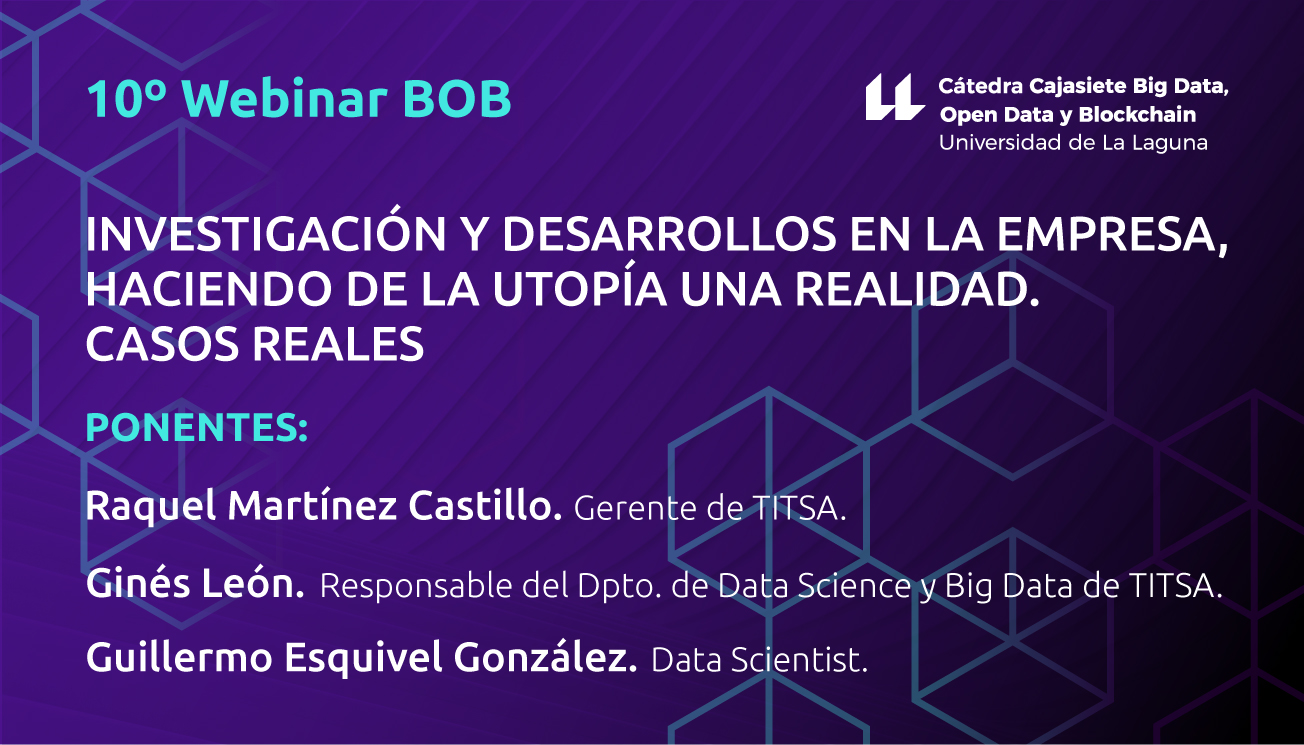 10º Webinar BOB

Cátedra Cajasiete Big Data, Open Data y Blockchain
Universidad de La Laguna

INVESTIGACIÓN Y DESARROLLOS EN LA EMPRESA, HACIENDO DE LA UTOPÍA UNA REALIDAD. CASOS REALES

PONENTES:

Raquel Martínez Castillo. Gerente de TITSA.

Ginés León. Responsable del Dpto. de Data Science y Big Data de TITSA.

Guillermo Esquivel González. Data Scientist.